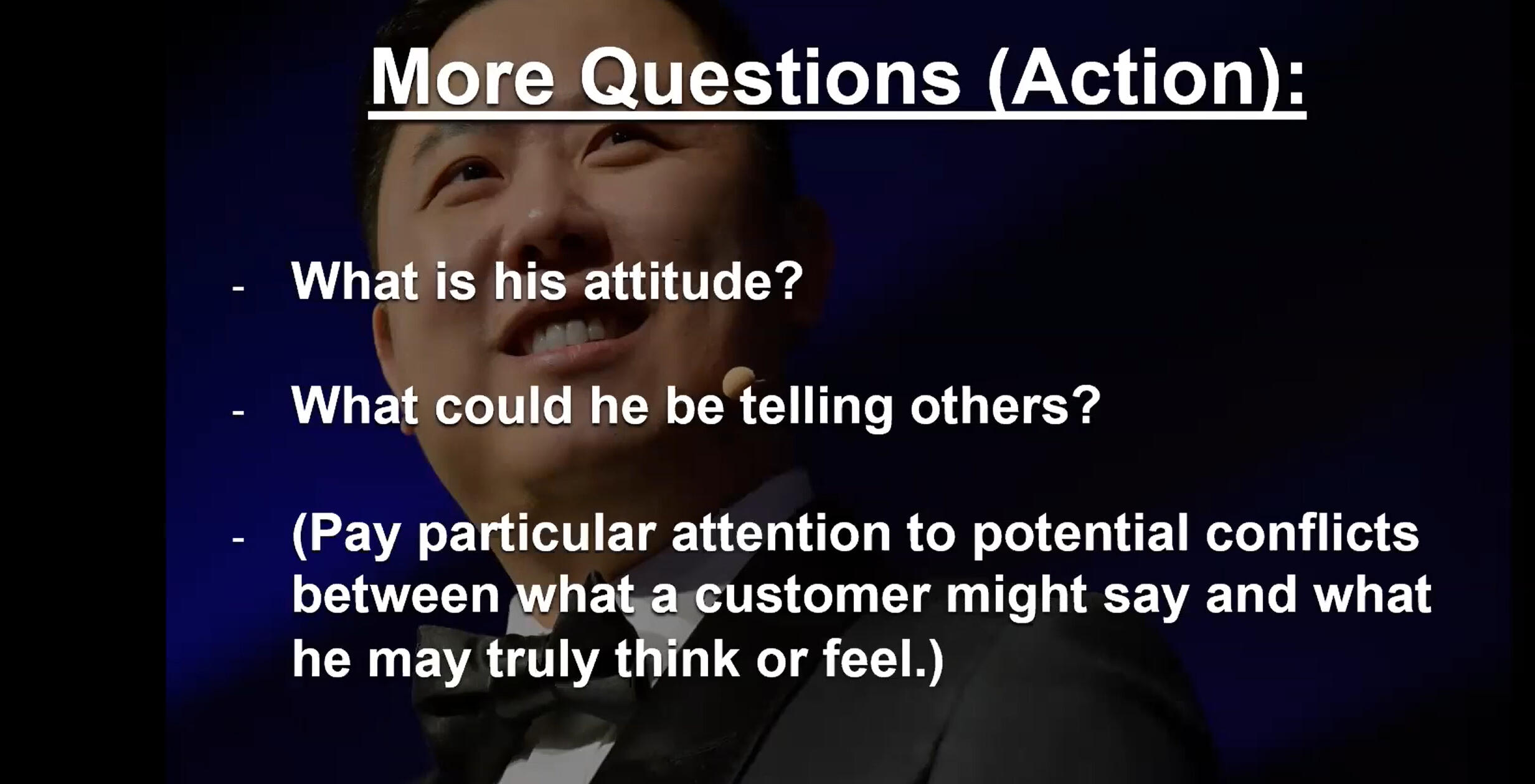 More Questions (Action):

- What is his attitude?

- What could he be telling others?

- (Pay particular attention to potential conflicts between what a customer might say and what he may truly think or feel.)